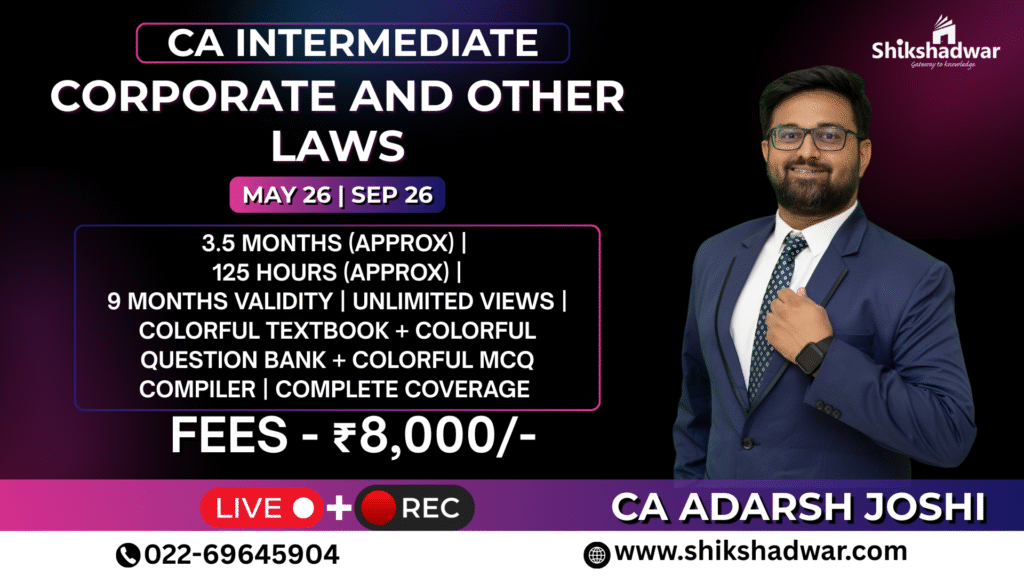 CA INTERMEDIATE
CORPORATE AND OTHER LAWS

MAY 26 | SEP 26

3.5 MONTHS (APPROX) | 125 HOURS (APPROX) | 9 MONTHS VALIDITY | UNLIMITED VIEWS | COLORFUL TEXTBOOK + COLORFUL QUESTION BANK + COLORFUL MCQ COMPILER | COMPLETE COVERAGE

FEES - ₹8,000/-

Shikshadwar
Gateway to knowledge

LIVE + REC

CA ADARSH JOSHI

022-69645904

www.shikshadwar.com